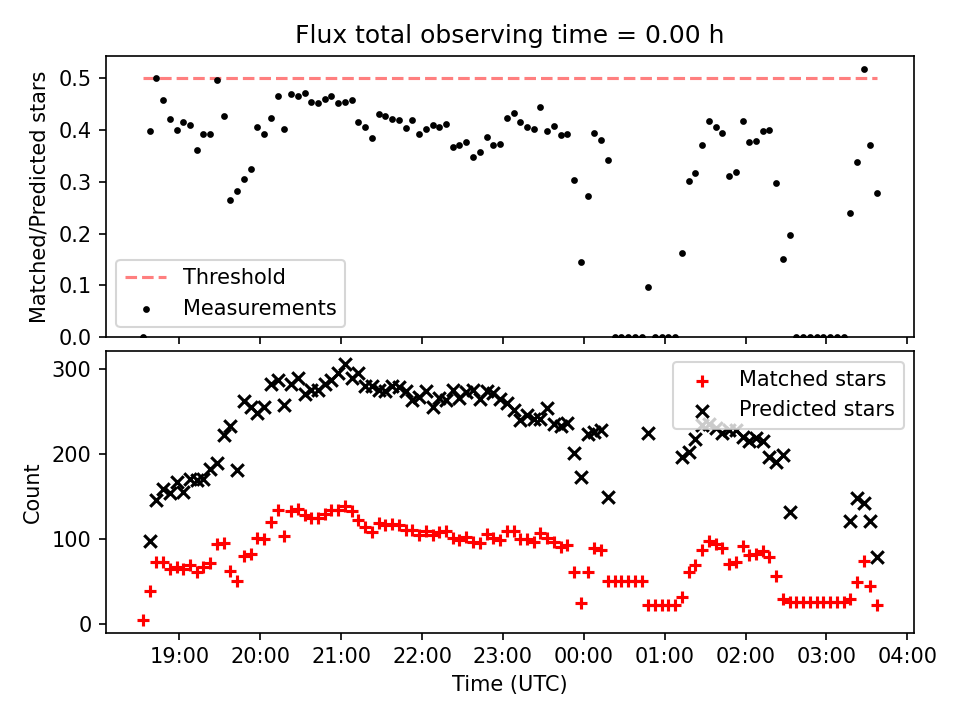 Flux total observing time = 0.00 h

Matched/Predicted stars

0.5
0.4
0.3
0.2
0.1
0.0

Threshold
Measurements

Count

300
200
100
0

Matched stars
Predicted stars

19:00 20:00 21:00 22:00 23:00 00:00 01:00 02:00 03:00 04:00

Time (UTC)